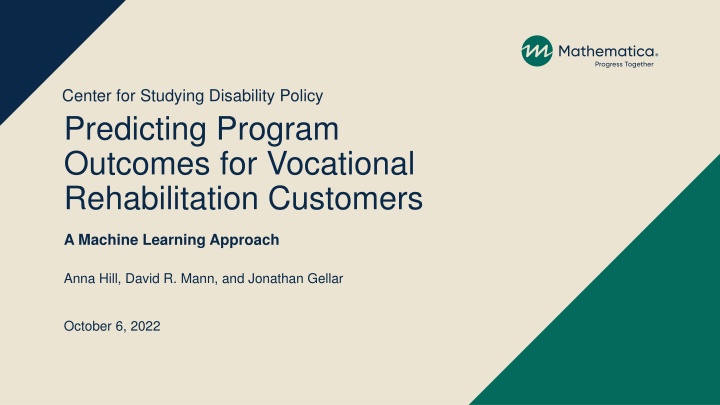 Mathematica
Progress Together

Center for Studying Disability Policy

Predicting Program Outcomes for Vocational Rehabilitation Customers

A Machine Learning Approach

Anna Hill, David R. Mann, and Jonathan Gellar

October 6, 2022